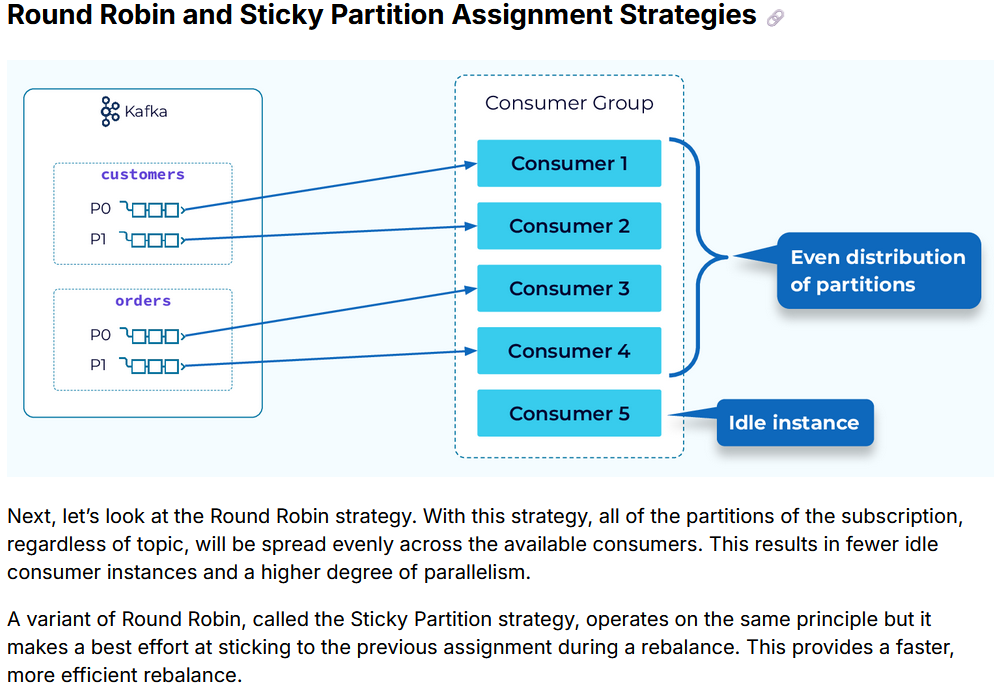 Round Robin and Sticky Partition Assignment Strategies

Kafka

customers

P0

P1

orders

P0

P1

Consumer Group

Consumer 1

Consumer 2

Consumer 3

Consumer 4

Consumer 5

Even distribution of partitions

Idle instance

Next, let's look at the Round Robin strategy. With this strategy, all of the partitions of the subscription, regardless of topic, will be spread evenly across the available consumers. This results in fewer idle consumer instances and a higher degree of parallelism.

A variant of Round Robin, called the Sticky Partition strategy, operates on the same principle but it makes a best effort at sticking to the previous assignment during a rebalance. This provides a faster, more efficient rebalance.